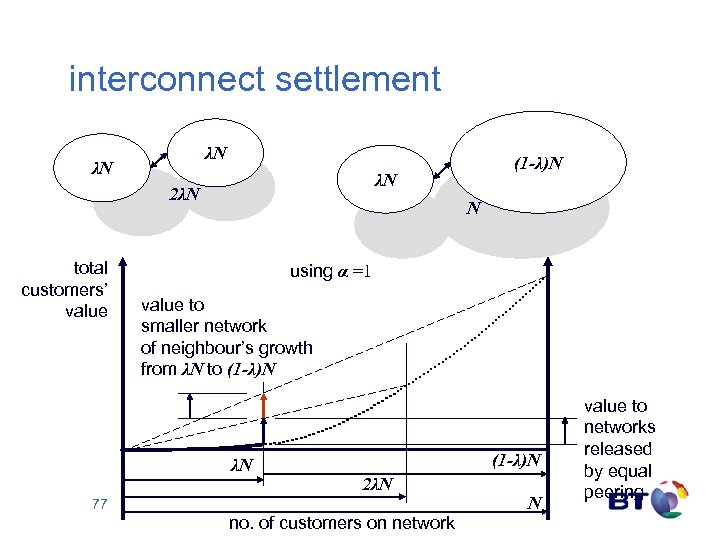 interconnect settlement

$\lambda N$
$\lambda N$
$2\lambda N$

$\lambda N$
$(1-\lambda)N$
$N$

total customers' value

using $\alpha = 1$

value to smaller network of neighbour's growth from $\lambda N$ to $(1-\lambda)N$

value to networks released by equal peering

$\lambda N$
$(1-\lambda)N$
$2\lambda N$
$N$

no. of customers on network

77

BT